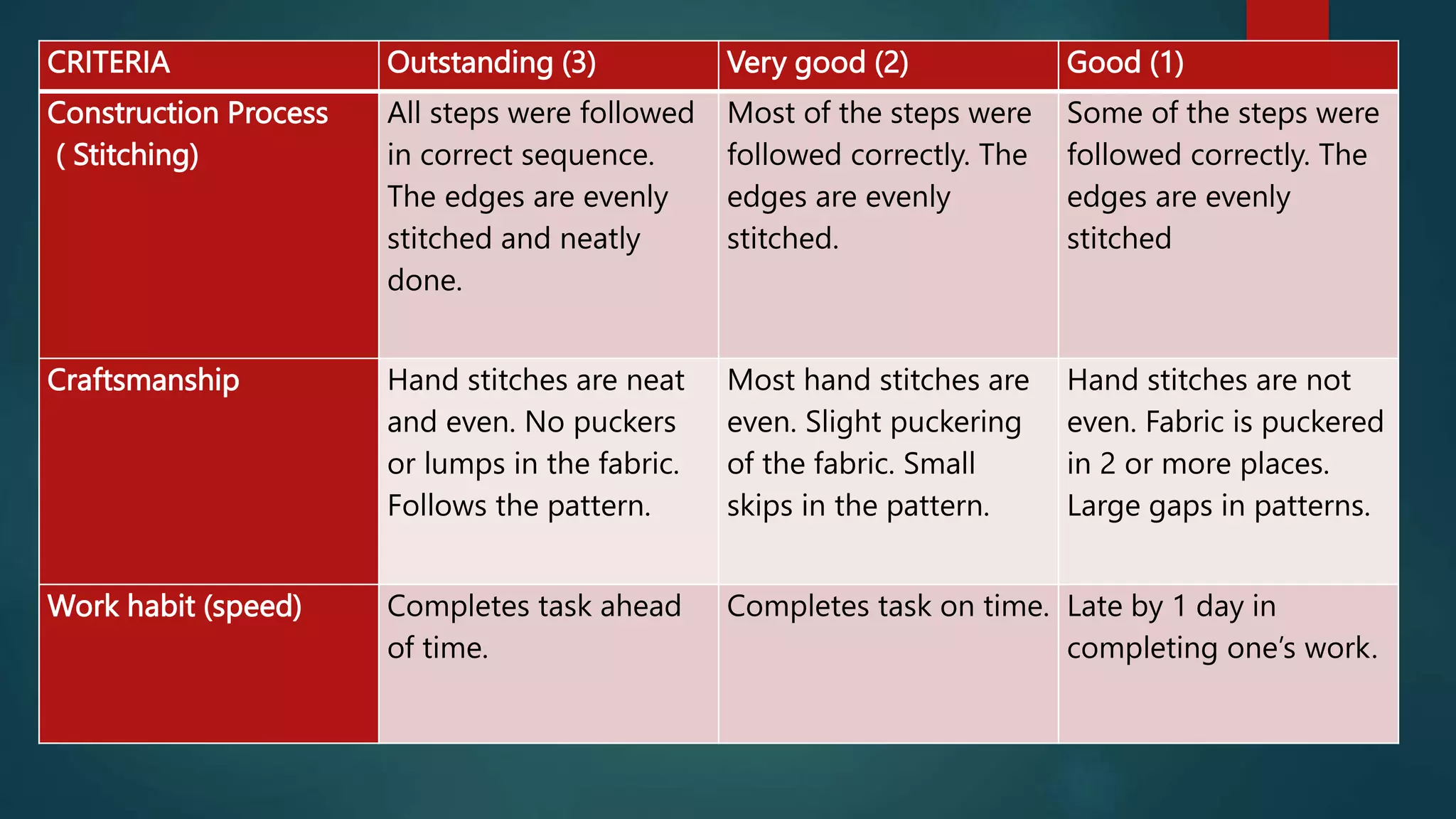 | CRITERIA | Outstanding (3) | Very good (2) | Good (1) |
|---|---|---|---|
| Construction Process ( Stitching) | All steps were followed in correct sequence. The edges are evenly stitched and neatly done. | Most of the steps were followed correctly. The edges are evenly stitched. | Some of the steps were followed correctly. The edges are evenly stitched |
| Craftsmanship | Hand stitches are neat and even. No puckers or lumps in the fabric. Follows the pattern. | Most hand stitches are even. Slight puckering of the fabric. Small skips in the pattern. | Hand stitches are not even. Fabric is puckered in 2 or more places. Large gaps in patterns. |
| Work habit (speed) | Completes task ahead of time. | Completes task on time. | Late by 1 day in completing one's work. |